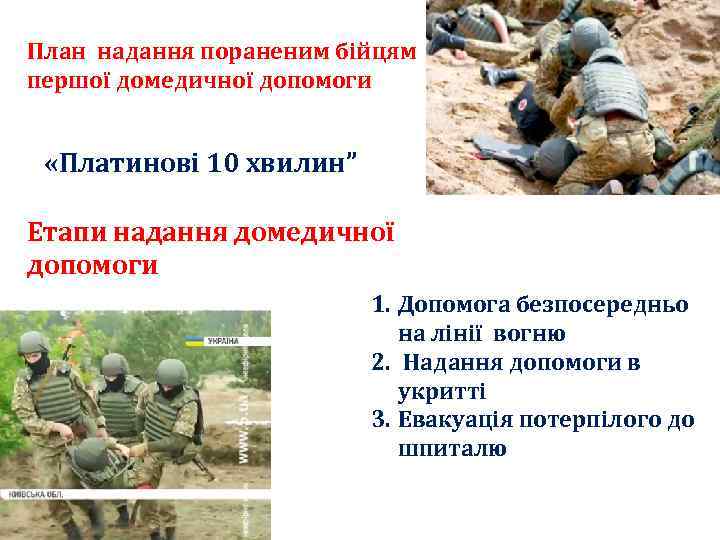 План надання пораненим бійцям першої домедичної допомоги

«Платинові 10 хвилин"

Етапи надання домедичної допомоги

УКРАЇНА

www.5.ua

КИЇВСЬКА ОБЛ.

1. Допомога безпосередньо на лінії вогню
2. Надання допомоги в укритті
3. Евакуація потерпілого до шпиталю